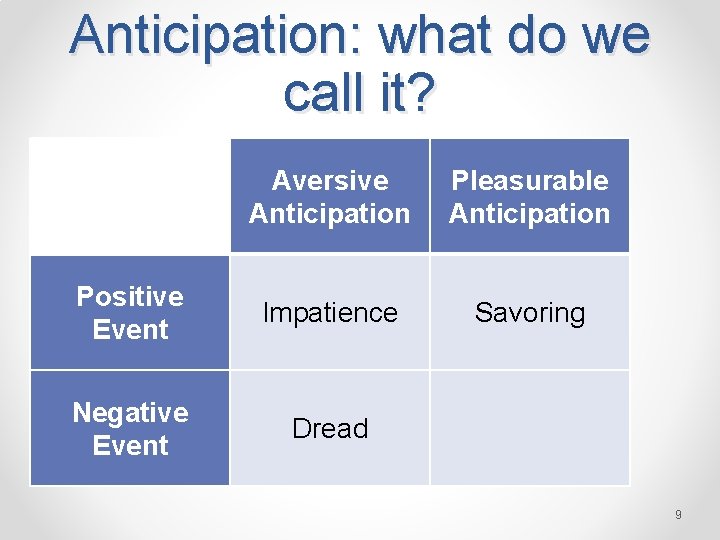 Anticipation: what do we call it?

| | Aversive Anticipation | Pleasurable Anticipation |
|---|---|---|
| Positive Event | Impatience | Savoring |
| Negative Event | Dread | |

9